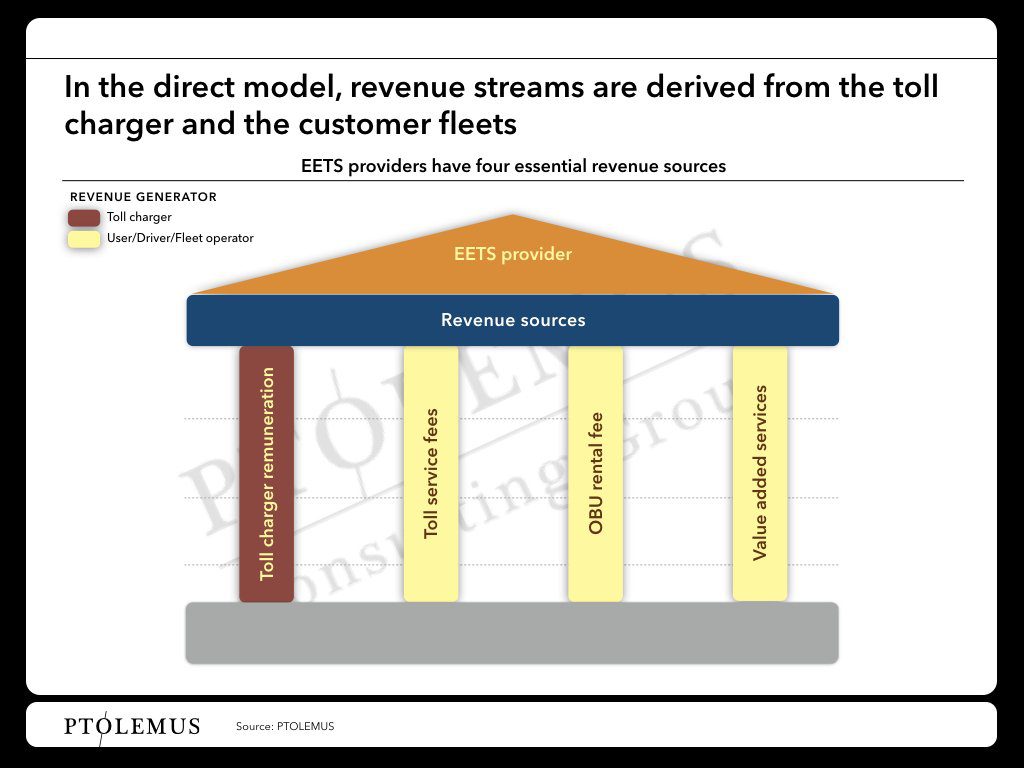 In the direct model, revenue streams are derived from the toll charger and the customer fleets

EETS providers have four essential revenue sources

REVENUE GENERATOR
Toll charger
User/Driver/Fleet operator

EETS provider

Revenue sources

Toll charger remuneration

Toll service fees

OBU rental fee

Value added services

PTOLEMUS Consulting Group

PTOLEMUS

Source: PTOLEMUS